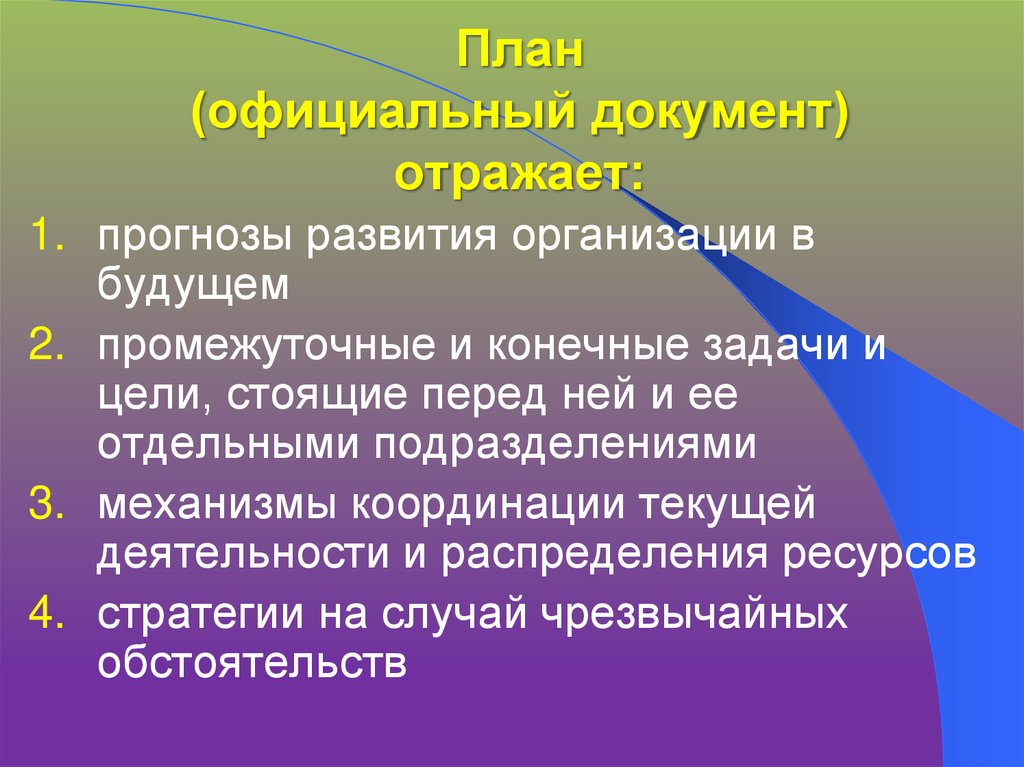 План
(официальный документ)
отражает:

1. прогнозы развития организации в будущем
2. промежуточные и конечные задачи и цели, стоящие перед ней и ее отдельными подразделениями
3. механизмы координации текущей деятельности и распределения ресурсов
4. стратегии на случай чрезвычайных обстоятельств